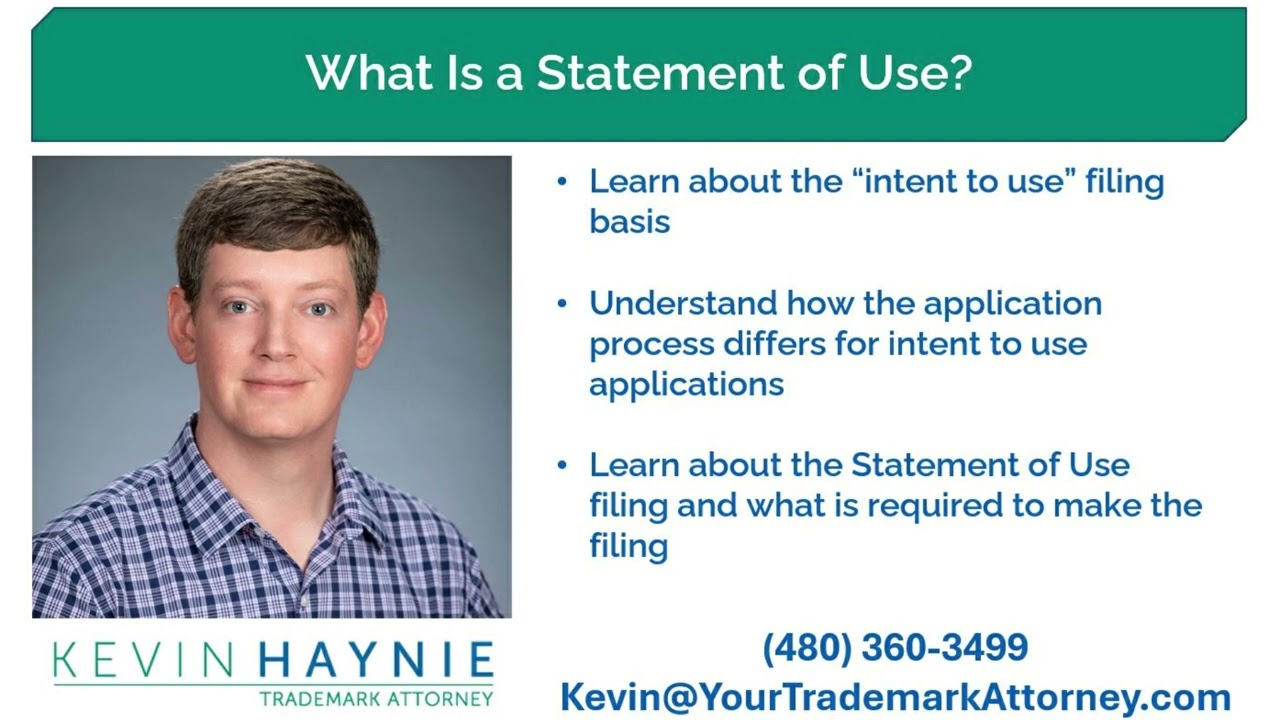 What Is a Statement of Use?

• Learn about the “intent to use” filing basis

• Understand how the application process differs for intent to use applications

• Learn about the Statement of Use filing and what is required to make the filing

KEVIN HAYNIE
TRADEMARK ATTORNEY

(480) 360-3499
Kevin@YourTrademarkAttorney.com